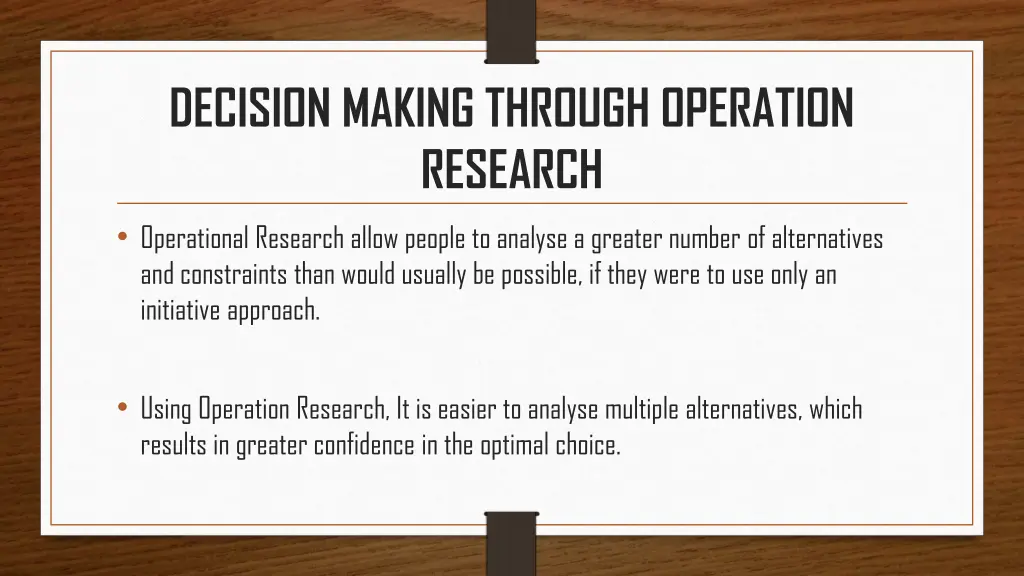 DECISION MAKING THROUGH OPERATION RESEARCH

• Operational Research allow people to analyse a greater number of alternatives and constraints than would usually be possible, if they were to use only an initiative approach.

• Using Operation Research, It is easier to analyse multiple alternatives, which results in greater confidence in the optimal choice.